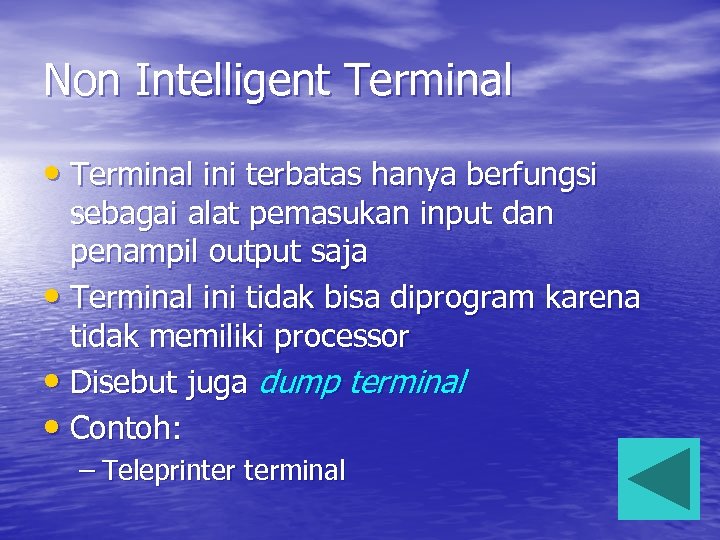 Non Intelligent Terminal

• Terminal ini terbatas hanya berfungsi sebagai alat pemasukan input dan penampil output saja
• Terminal ini tidak bisa diprogram karena tidak memiliki processor
• Disebut juga dump terminal
• Contoh:
– Teleprinter terminal